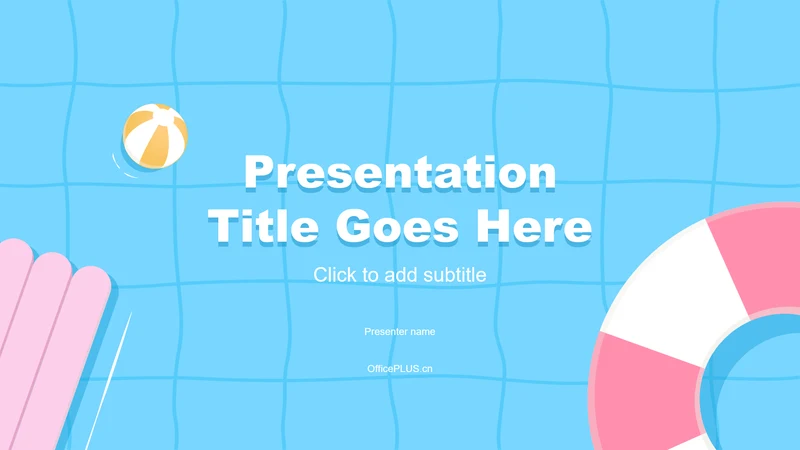 Presentation Title Goes Here

Click to add subtitle

Presenter name

OfficePLUS.cn